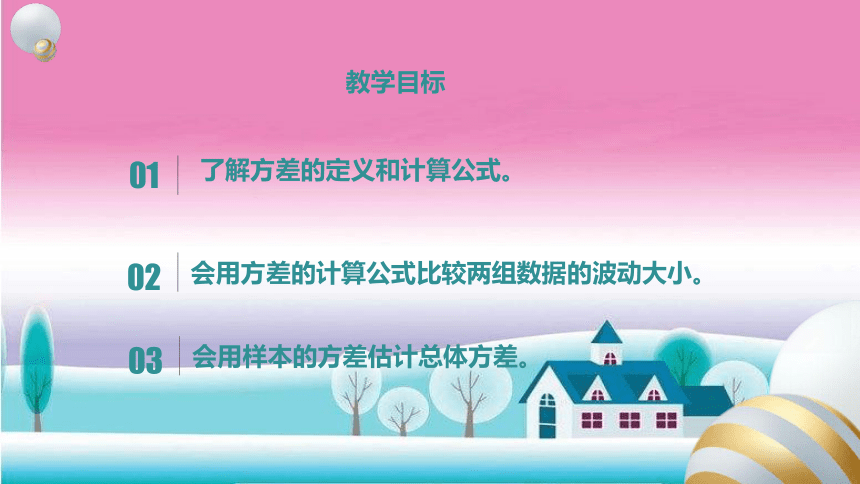 教学目标

01 了解方差的定义和计算公式。

02 会用方差的计算公式比较两组数据的波动大小。

03 会用样本的方差估计总体方差。